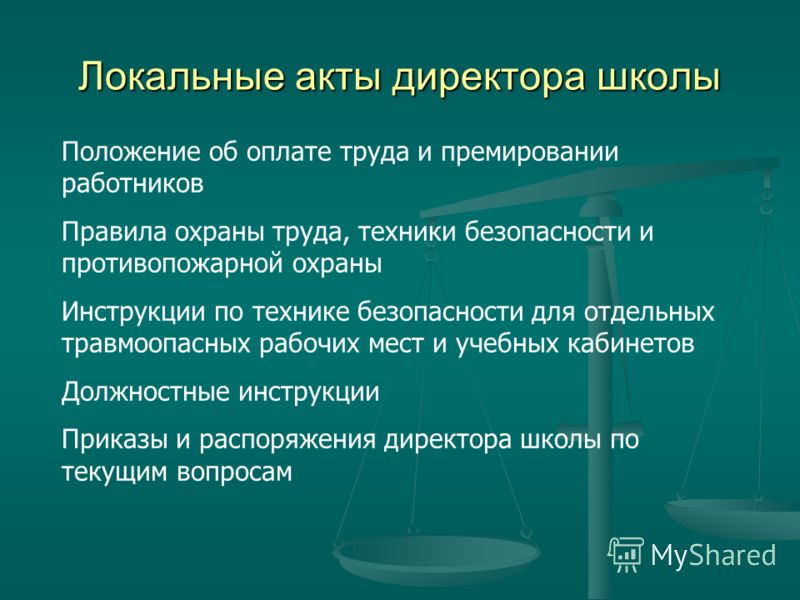 Локальные акты директора школы

Положение об оплате труда и премировании работников

Правила охраны труда, техники безопасности и противопожарной охраны

Инструкции по технике безопасности для отдельных травмоопасных рабочих мест и учебных кабинетов

Должностные инструкции

Приказы и распоряжения директора школы по текущим вопросам

MyShared